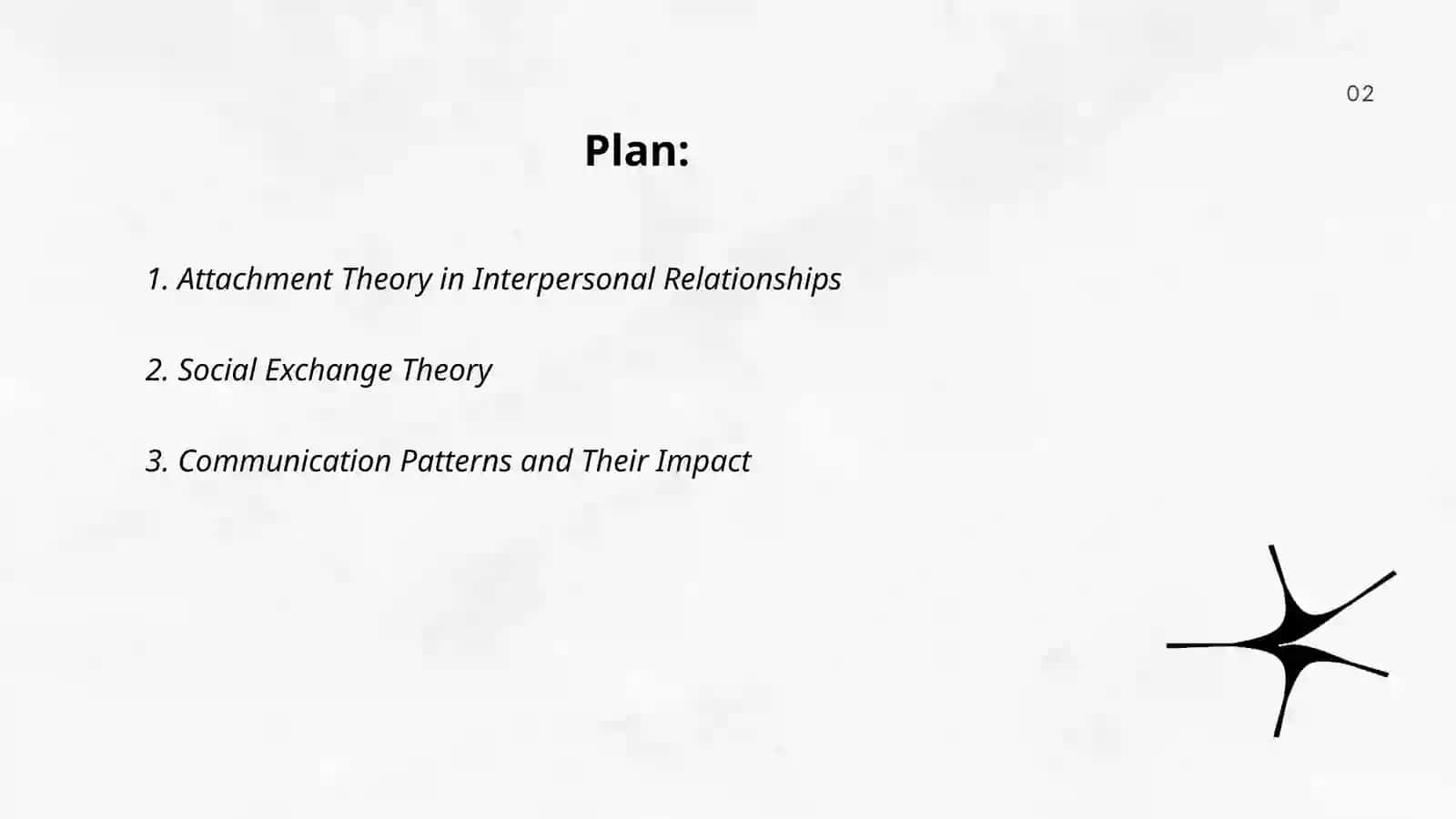 02

Plan:

1. Attachment Theory in Interpersonal Relationships

2. Social Exchange Theory

3. Communication Patterns and Their Impact